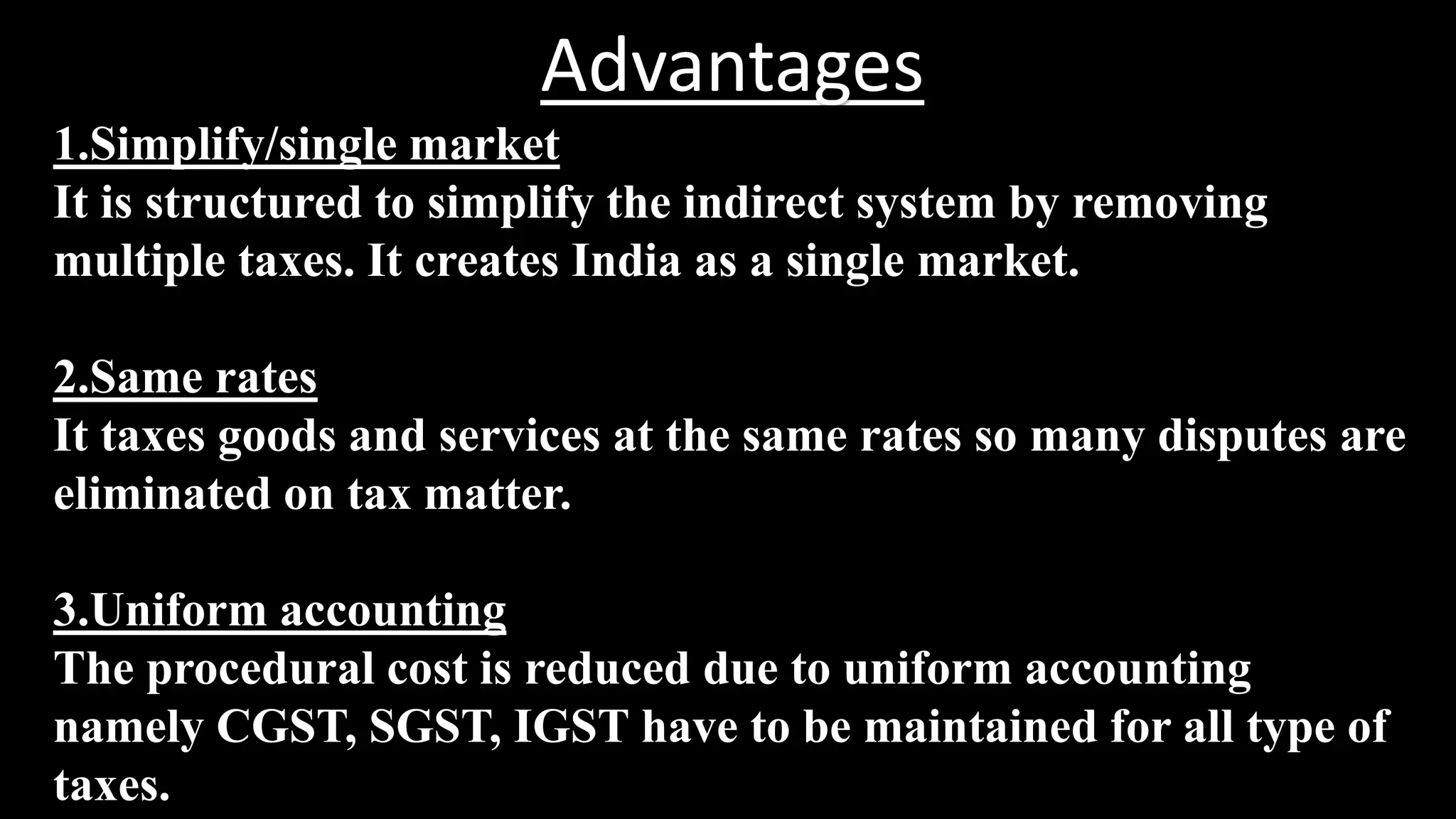 Advantages

1.Simplify/single market
It is structured to simplify the indirect system by removing multiple taxes. It creates India as a single market.

2.Same rates
It taxes goods and services at the same rates so many disputes are eliminated on tax matter.

3.Uniform accounting
The procedural cost is reduced due to uniform accounting namely CGST, SGST, IGST have to be maintained for all type of taxes.